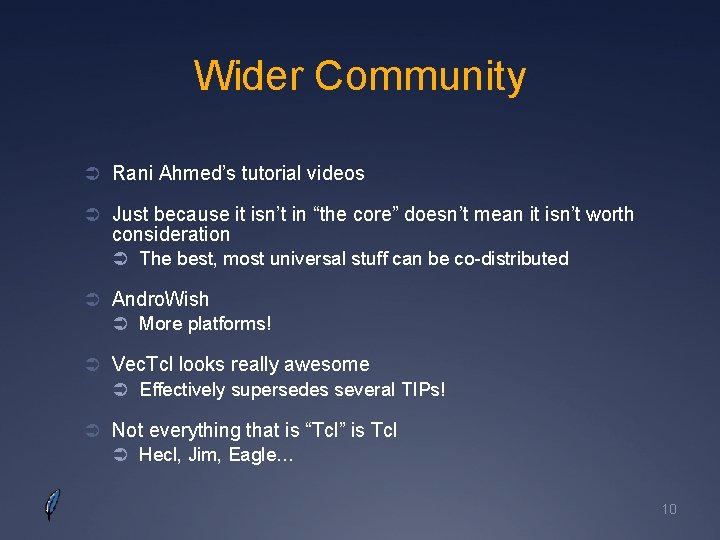 Wider Community

➲ Rani Ahmed’s tutorial videos

➲ Just because it isn’t in “the core” doesn’t mean it isn’t worth consideration
➲ The best, most universal stuff can be co-distributed

➲ AndroWish
➲ More platforms!

➲ VecTcl looks really awesome
➲ Effectively supersedes several TIPs!

➲ Not everything that is “Tcl” is Tcl
➲ Hecl, Jim, Eagle…

10